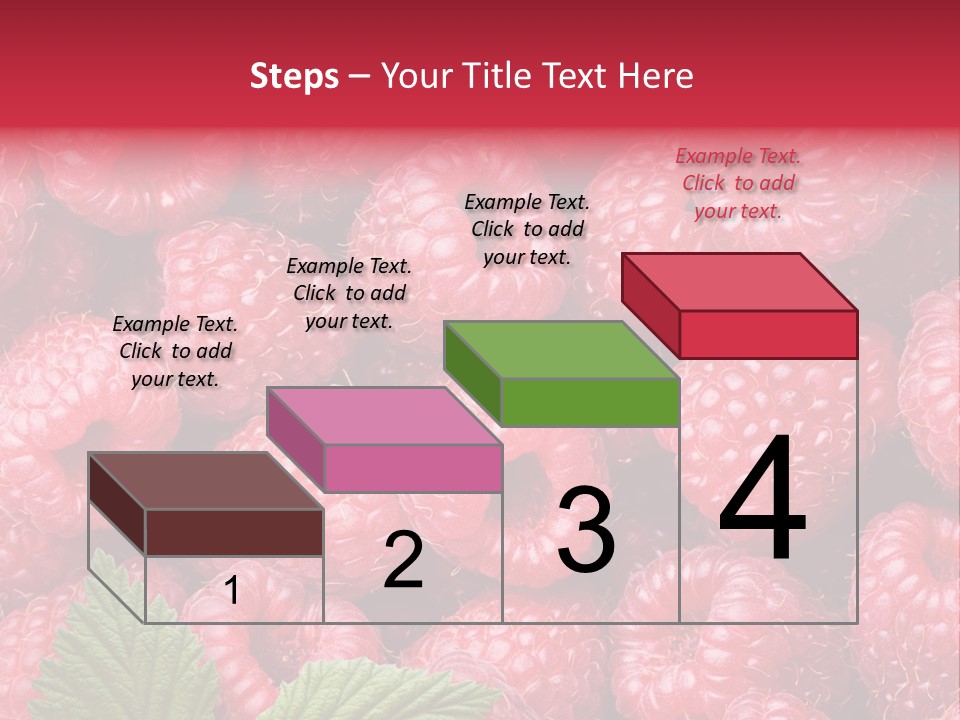 Steps – Your Title Text Here

Example Text. Click to add your text.

Example Text. Click to add your text.

Example Text. Click to add your text.

Example Text. Click to add your text.

1

2

3

4